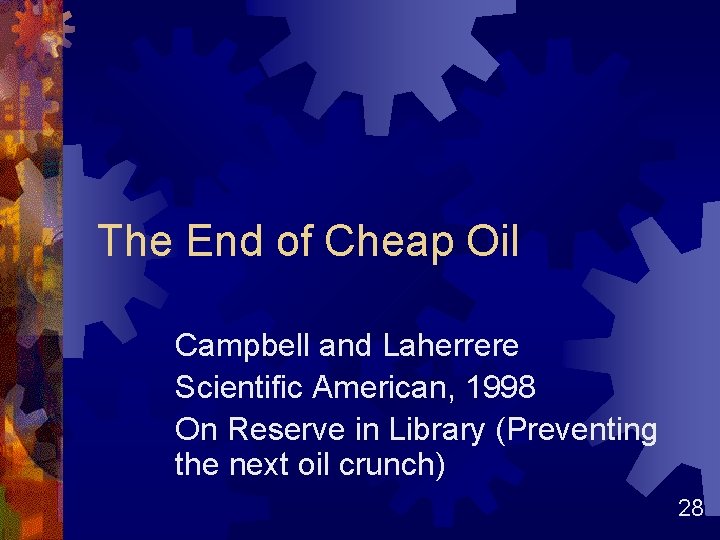 The End of Cheap Oil

Campbell and Laherrere

Scientific American, 1998

On Reserve in Library (Preventing the next oil crunch)

28